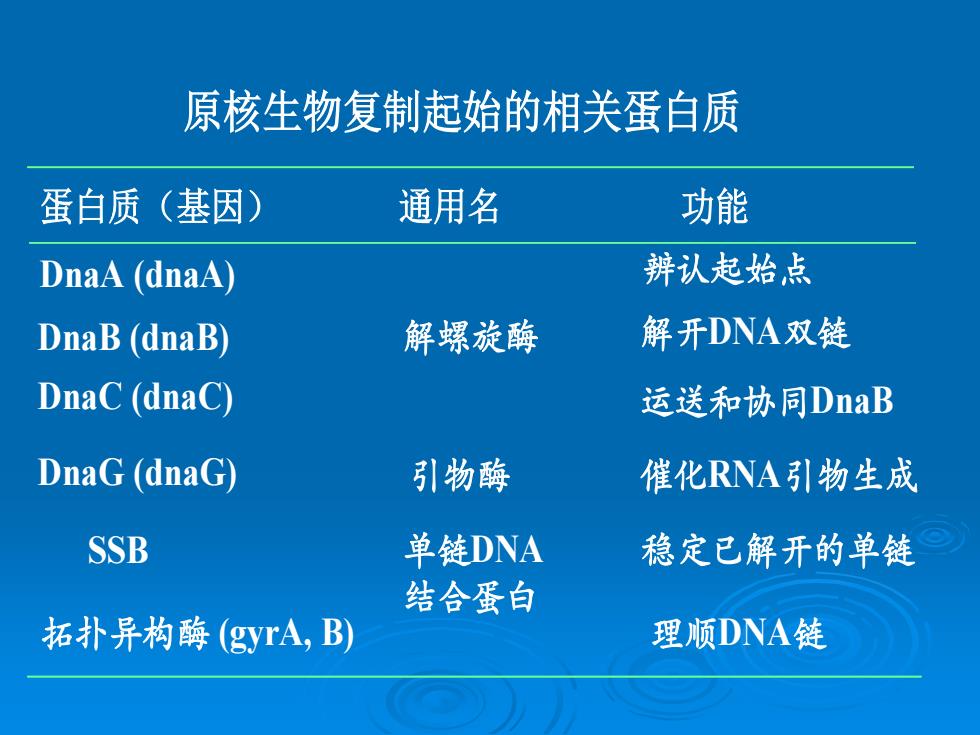 原核生物复制起始的相关蛋白质

| 蛋白质（基因） | 通用名 | 功能 |
|---|---|---|
| DnaA (dnaA) | | 辨认起始点 |
| DnaB (dnaB) | 解螺旋酶 | 解开DNA双链 |
| DnaC (dnaC) | | 运送和协同DnaB |
| DnaG (dnaG) | 引物酶 | 催化RNA引物生成 |
| SSB | 单链DNA结合蛋白 | 稳定已解开的单链 |
| 拓扑异构酶 (gyrA, B) | | 理顺DNA链 |